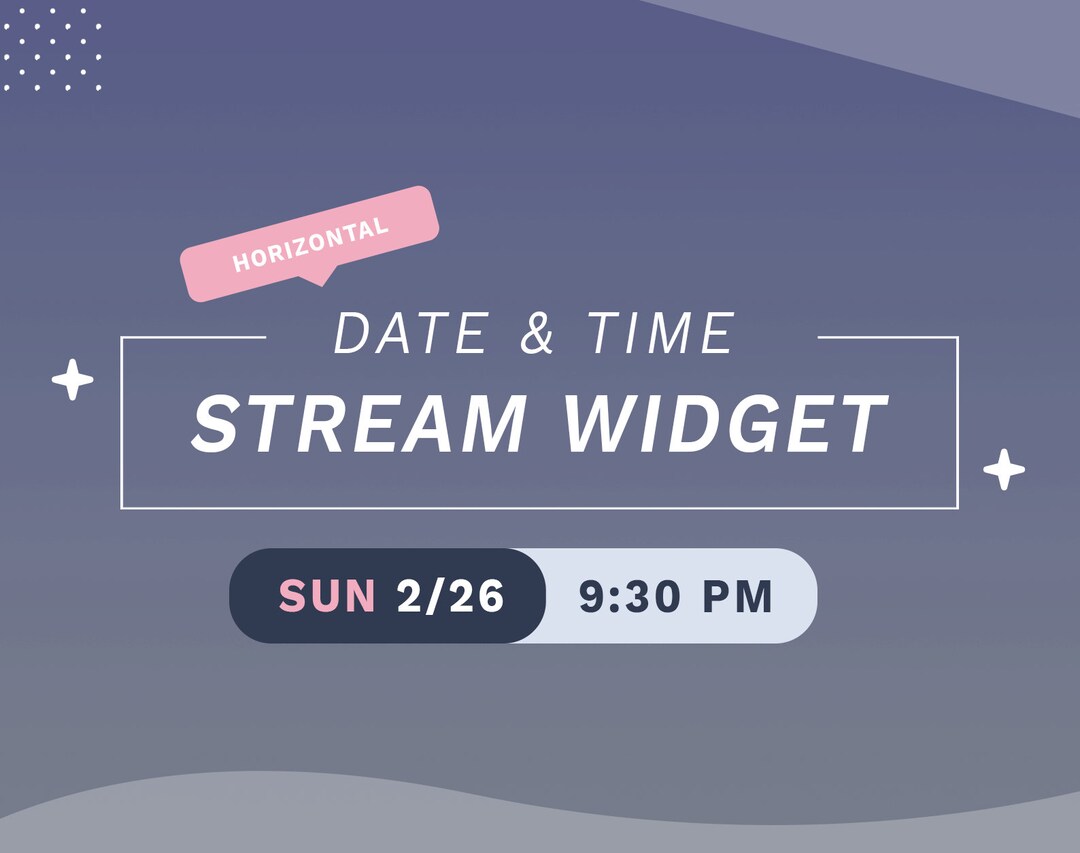 HORIZONTAL

DATE & TIME

STREAM WIDGET

SUN 2/26 9:30 PM